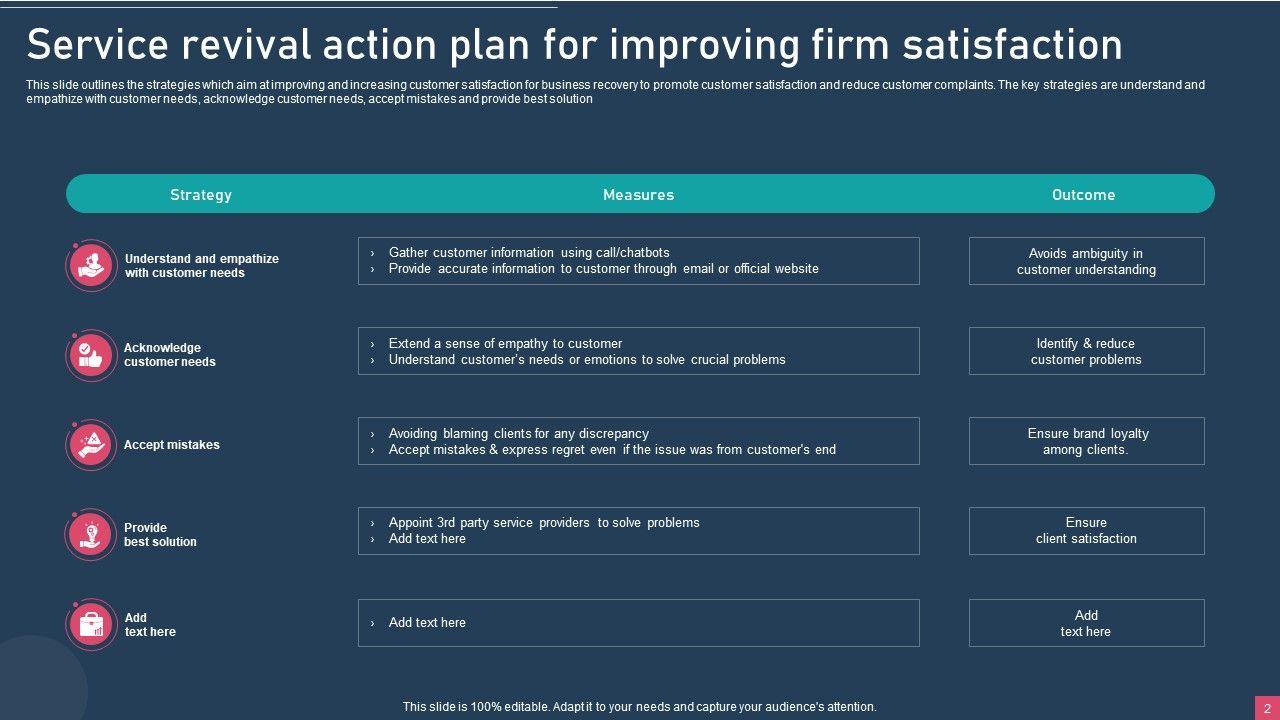 Service revival action plan for improving firm satisfaction

This slide outlines the strategies which aim at improving and increasing customer satisfaction for business recovery to promote customer satisfaction and reduce customer complaints. The key strategies are understand and empathize with customer needs, acknowledge customer needs, accept mistakes and provide best solution

| Strategy | Measures | Outcome |
|---|---|---|
| Understand and empathize with customer needs | › Gather customer information using call/chatbots › Provide accurate information to customer through email or official website | Avoids ambiguity in customer understanding |
| Acknowledge customer needs | › Extend a sense of empathy to customer › Understand customer's needs or emotions to solve crucial problems | Identify & reduce customer problems |
| Accept mistakes | › Avoiding blaming clients for any discrepancy › Accept mistakes & express regret even if the issue was from customer's end | Ensure brand loyalty among clients. |
| Provide best solution | › Appoint 3rd party service providers to solve problems › Add text here | Ensure client satisfaction |
| Add text here | › Add text here | Add text here |

This slide is 100% editable. Adapt it to your needs and capture your audience's attention.

2